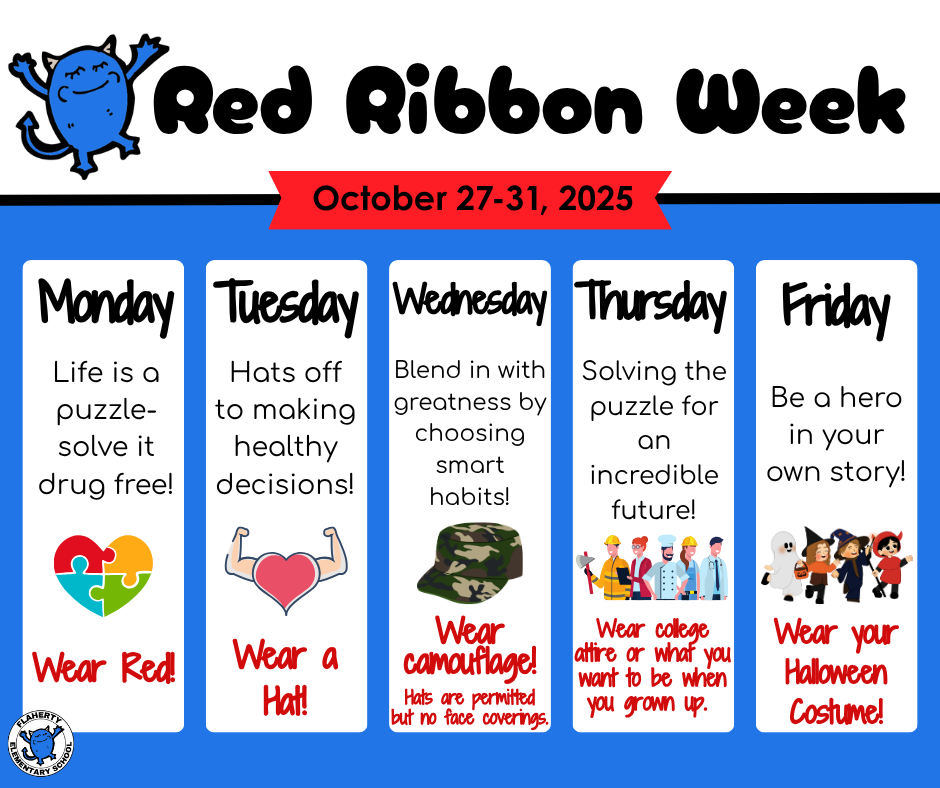 Red Ribbon Week

October 27-31, 2025

Monday

Life is a puzzle-solve it drug free!

Wear Red!

Tuesday

Hats off to making healthy decisions!

Wear a Hat!

Wednesday

Blend in with greatness by choosing smart habits!

Wear camouflage!

Hats are permitted but no face coverings.

Thursday

Solving the puzzle for an incredible future!

Wear college attire or what you want to be when you grown up.

Friday

Be a hero in your own story!

Wear your Halloween Costume!

FLAHERTY ELEMENTARY SCHOOL